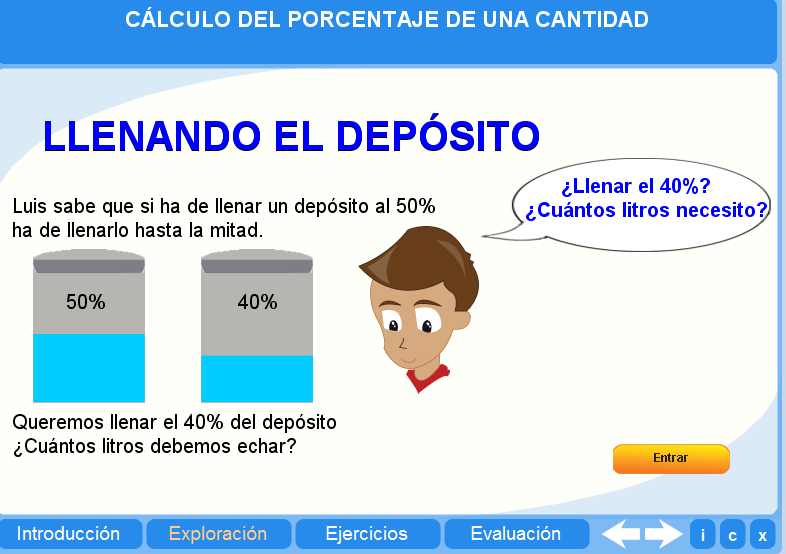 CÁLCULO DEL PORCENTAJE DE UNA CANTIDAD

LLENANDO EL DEPÓSITO

Luis sabe que si ha de llenar un depósito al 50% ha de llenarlo hasta la mitad.

¿Llenar el 40%?
¿Cuántos litros necesito?

50%

40%

Queremos llenar el 40% del depósito
¿Cuántos litros debemos echar?

Entrar

Introducción
Exploración
Ejercicios
Evaluación
i
c
x